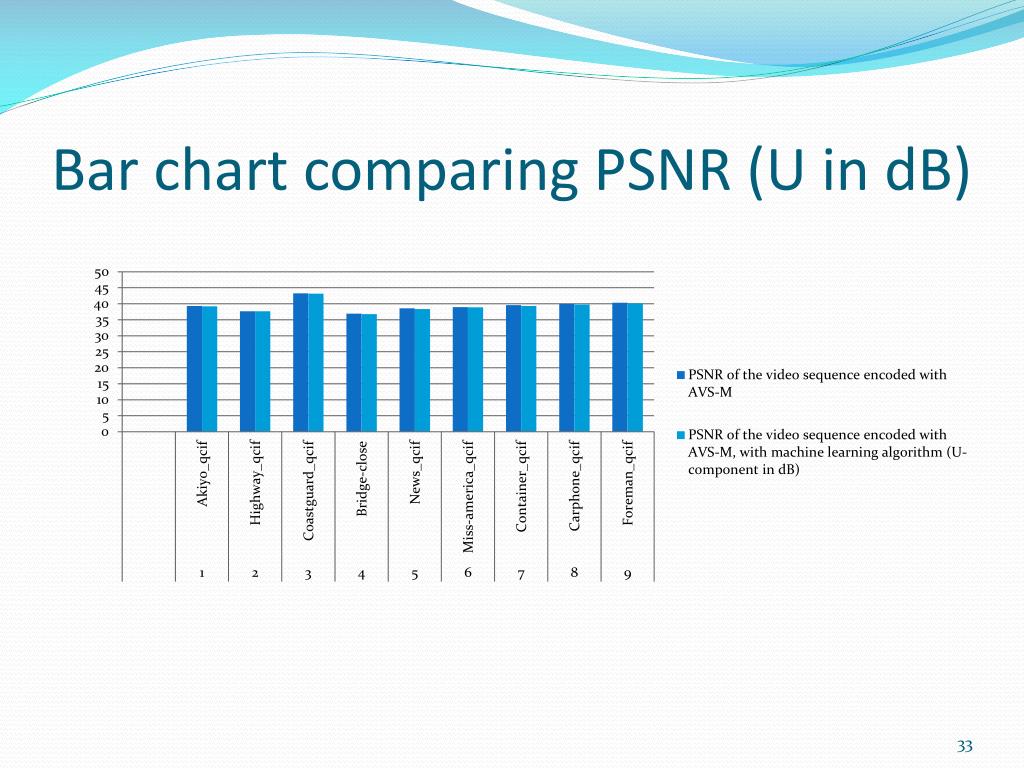 Bar chart comparing PSNR (U in dB)

50
45
40
35
30
25
20
15
10
5
0

Akiyo_qcif
Highway_qcif
Coastguard_qcif
Bridge-close
News_qcif
Miss-america_qcif
Container_qcif
Carphone_qcif
Foreman_qcif

1
2
3
4
5
6
7
8
9

PSNR of the video sequence encoded with AVS-M

PSNR of the video sequence encoded with AVS-M, with machine learning algorithm (U-component in dB)

33